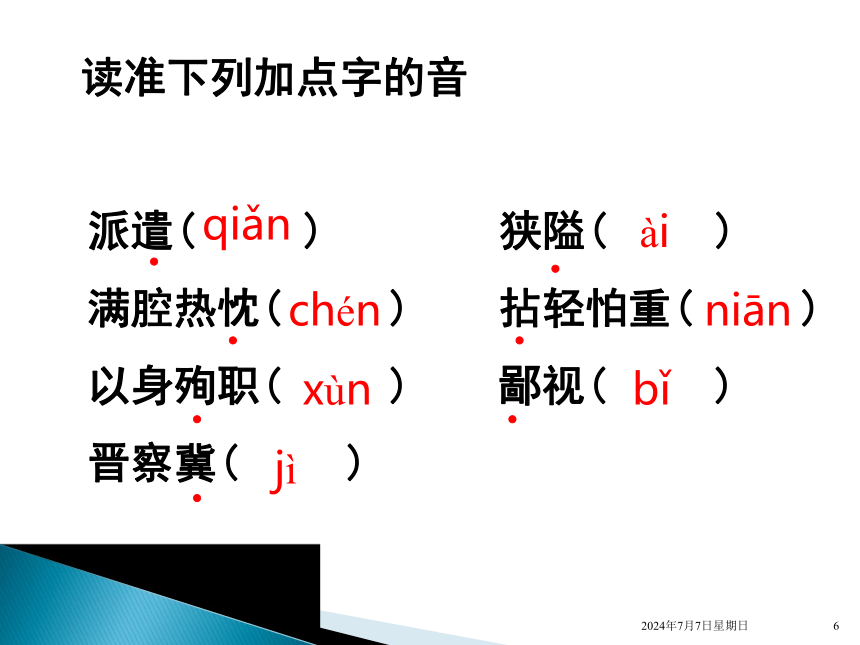 读准下列加点字的音

派遣（qiǎn）

满腔热忱（chén）

以身殉职（xùn）

晋察冀（jì）

狭隘（ài）

拈轻怕重（niān）

鄙视（bǐ）

2024年7月7日星期日 6